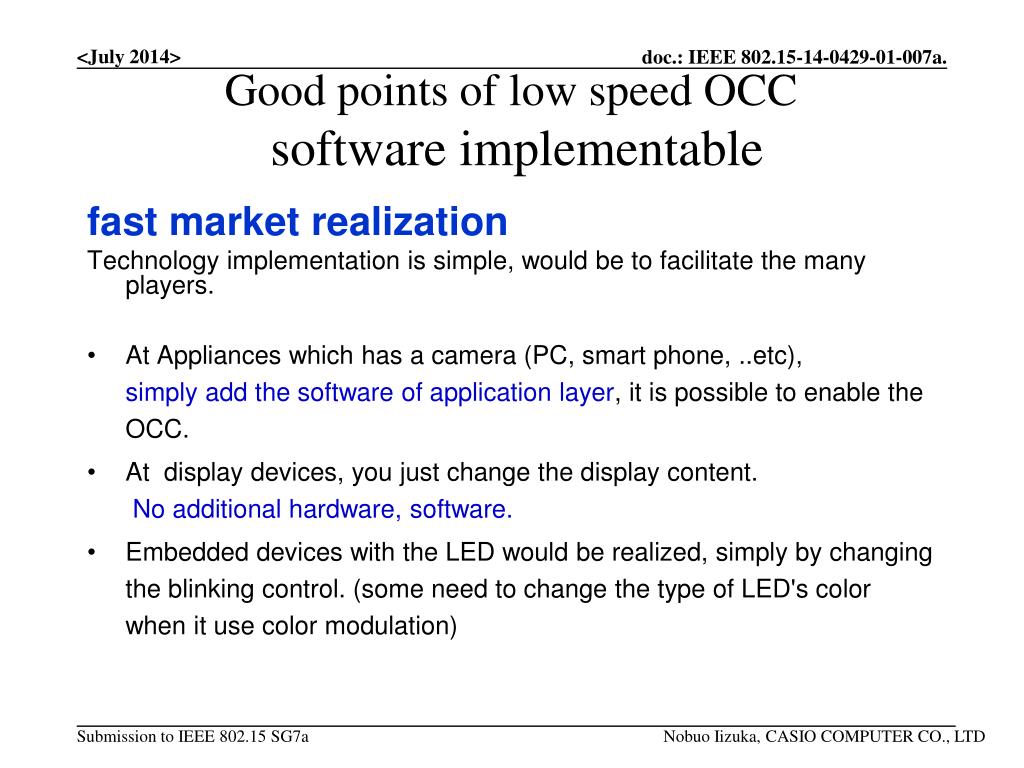 <July 2014>

doc.: IEEE 802.15-14-0429-01-007a.

Good points of low speed OCC software implementable

fast market realization

Technology implementation is simple, would be to facilitate the many players.

• At Appliances which has a camera (PC, smart phone, ..etc), simply add the software of application layer, it is possible to enable the OCC.

• At display devices, you just change the display content. No additional hardware, software.

• Embedded devices with the LED would be realized, simply by changing the blinking control. (some need to change the type of LED's color when it use color modulation)

Submission to IEEE 802.15 SG7a

Nobuo Iizuka, CASIO COMPUTER CO., LTD